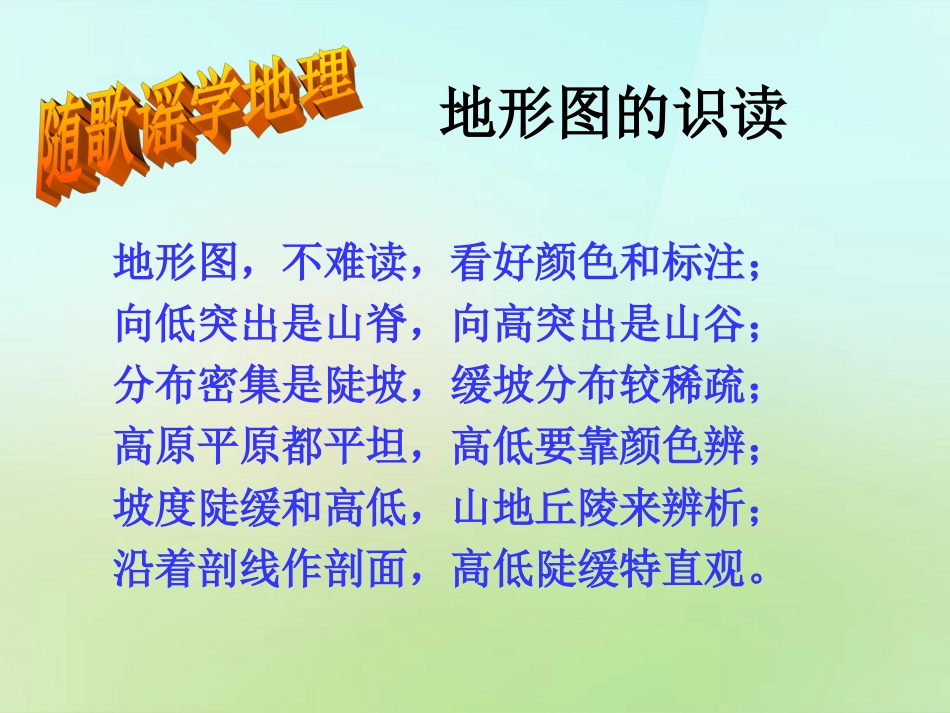 随歌谣学地理

地形图的识读

地形图，不难读，看好颜色和标注；
向低突出是山脊，向高突出是山谷；
分布密集是陡坡，缓坡分布较稀疏；
高原平原都平坦，高低要靠颜色辨；
坡度陡缓和高低，山地丘陵来辨析；
沿着剖线作剖面，高低陡缓特直观。